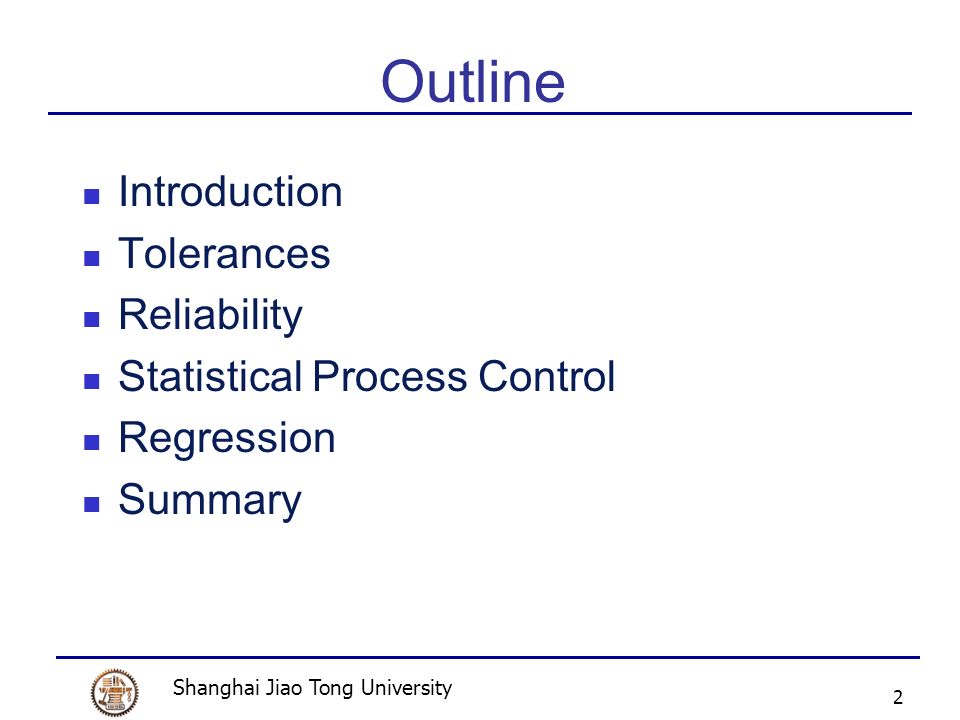 Outline

- Introduction
- Tolerances
- Reliability
- Statistical Process Control
- Regression
- Summary

Shanghai Jiao Tong University

2